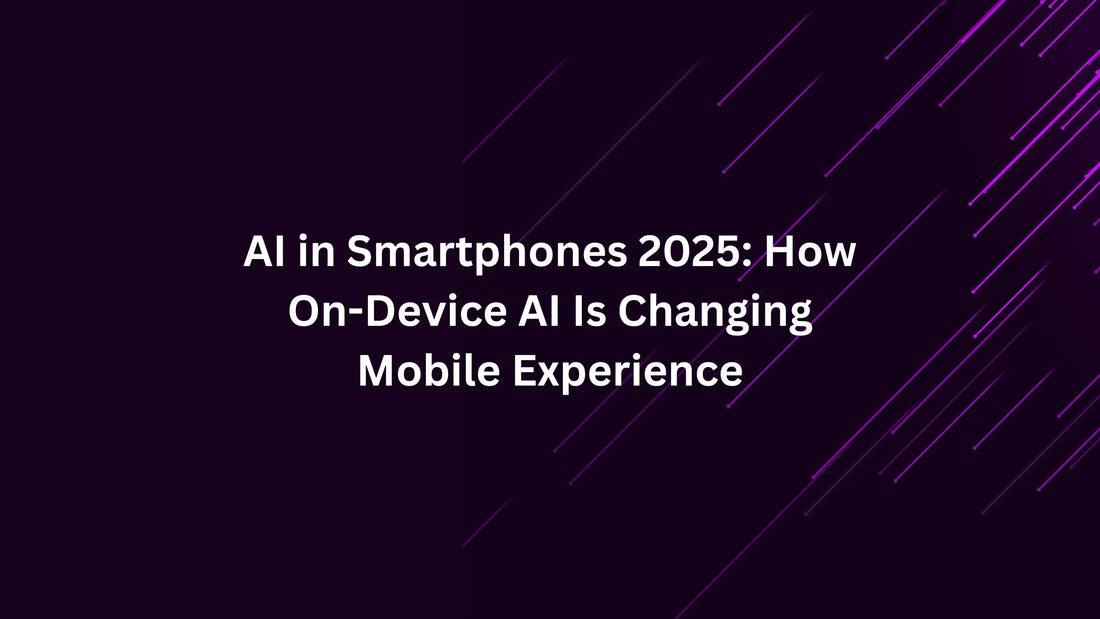 AI in Smartphones 2025: How On-Device AI Is Changing Mobile Experience